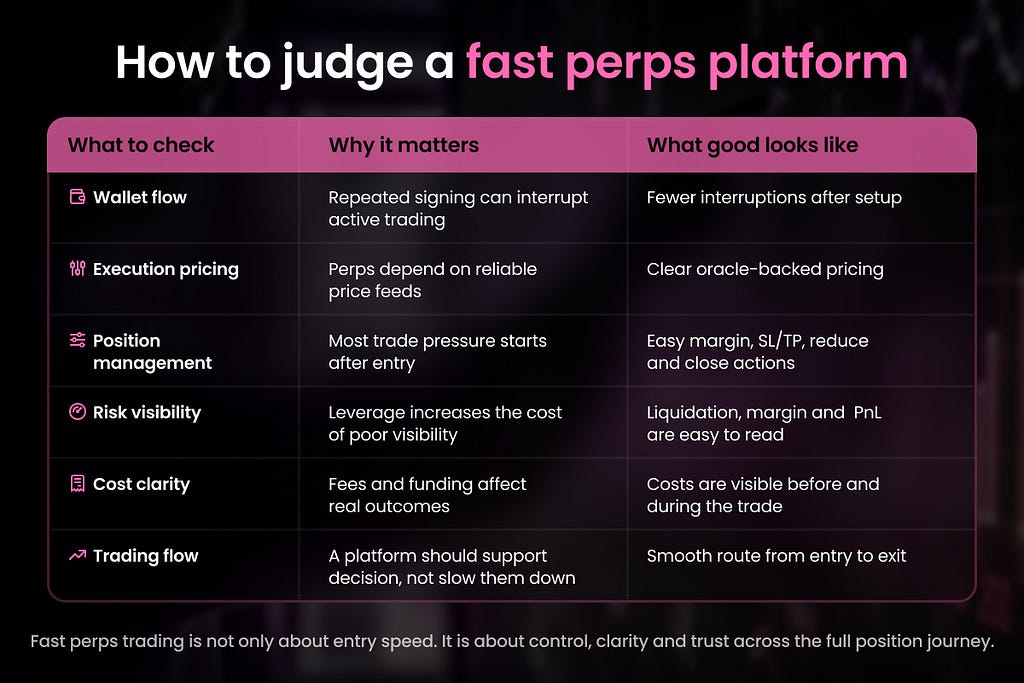 How to judge a fast perps platform

| What to check | Why it matters | What good looks like |
|---|---|---|
| Wallet flow | Repeated signing can interrupt active trading | Fewer interruptions after setup |
| Execution pricing | Perps depend on reliable price feeds | Clear oracle-backed pricing |
| Position management | Most trade pressure starts after entry | Easy margin, SL/TP, reduce and close actions |
| Risk visibility | Leverage increases the cost of poor visibility | Liquidation, margin and PnL are easy to read |
| Cost clarity | Fees and funding affect real outcomes | Costs are visible before and during the trade |
| Trading flow | A platform should support decision, not slow them down | Smooth route from entry to exit |

Fast perps trading is not only about entry speed. It is about control, clarity and trust across the full position journey.